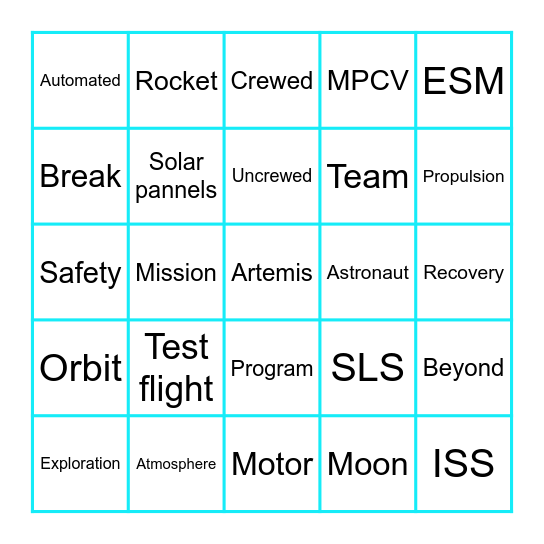 | Automated | Rocket | Crewed | MPCV | ESM |
|---|---|---|---|---|
| Break | Solar pannels | Uncrewed | Team | Propulsion |
| Safety | Mission | Artemis | Astronaut | Recovery |
| Orbit | Test flight | Program | SLS | Beyond |
| Exploration | Atmosphere | Motor | Moon | ISS |